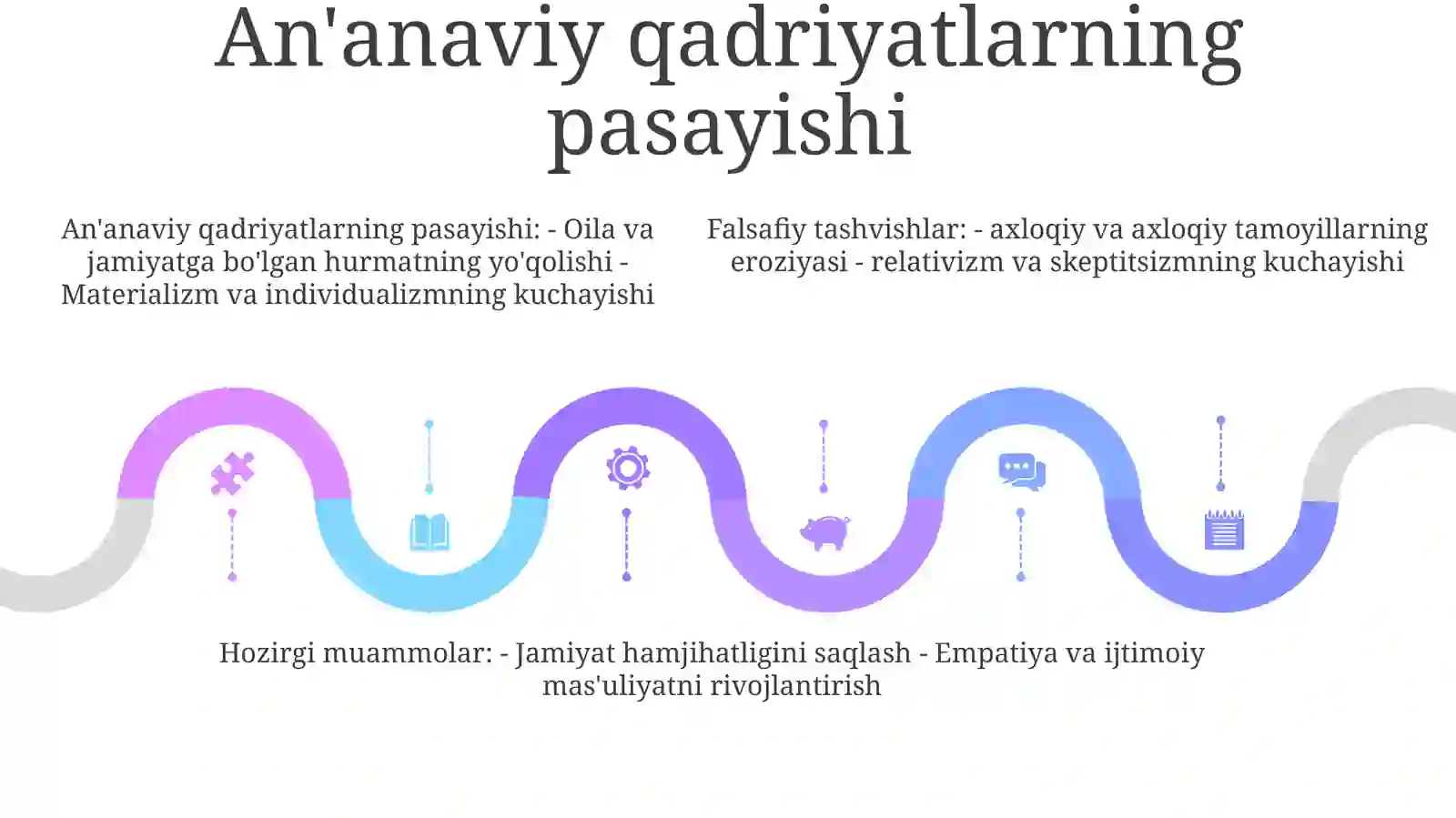 An'anaviy qadriyatlarning pasayishi

An'anaviy qadriyatlarning pasayishi: - Oila va jamiyatga bo'lgan hurmatning yo'qolishi - Materializm va individualizmning kuchayishi

Falsafiy tashvishlar: - axloqiy va axloqiy tamoyillarning eroziyasi - relativizm va skeptitsizmning kuchayishi

Hozirgi muammolar: - Jamiyat hamjihatligini saqlash - Empatiya va ijtimoiy mas'uliyatni rivojlantirish